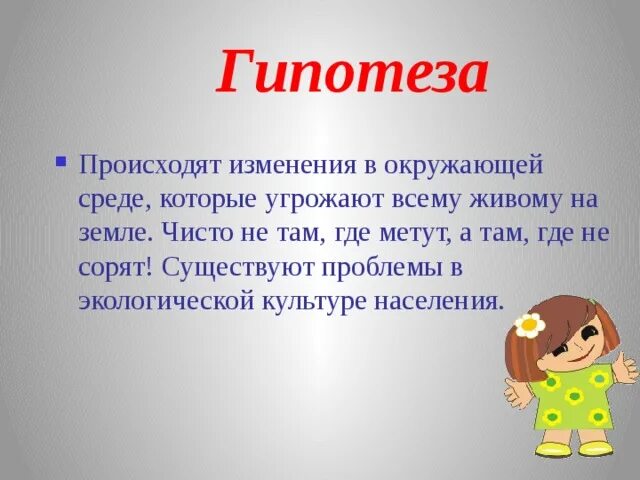 Гипотеза

▪ Происходят изменения в окружающей среде, которые угрожают всему живому на земле. Чисто не там, где метут, а там, где не сорят! Существуют проблемы в экологической культуре населения.